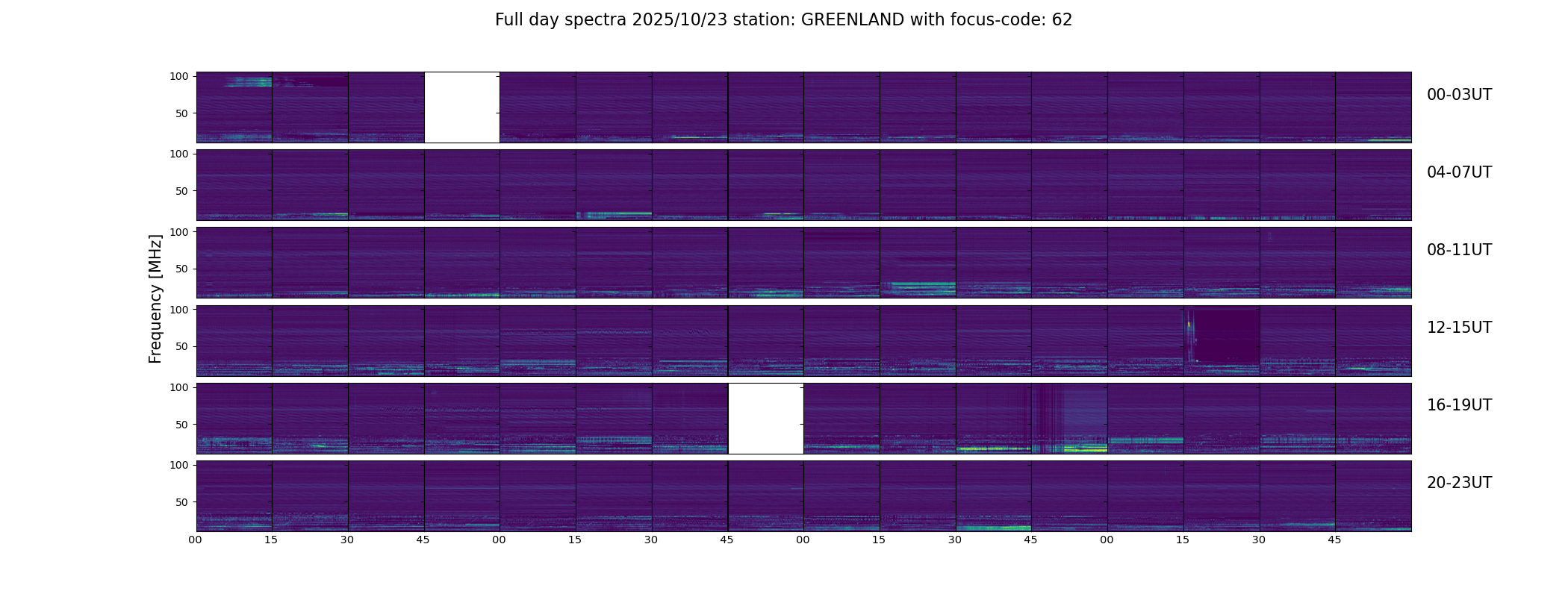 Full day spectra 2025/10/23 station: GREENLAND with focus-code: 62

Frequency [MHz]

100
50
00-03UT

100
50
04-07UT

100
50
08-11UT

100
50
12-15UT

100
50
16-19UT

100
50
20-23UT

00 15 30 45 00 15 30 45 00 15 30 45 00 15 30 45